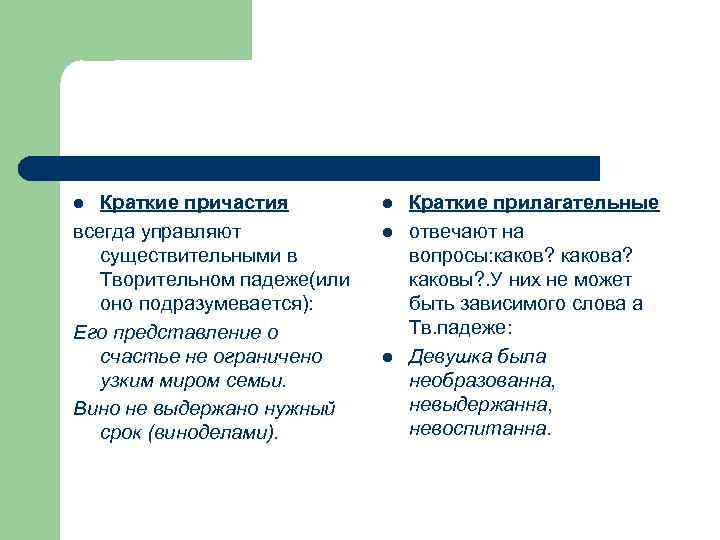 Краткие причастия

всегда управляют существительными в Творительном падеже(или оно подразумевается):

Его представление о счастье не ограничено узким миром семьи.

Вино не выдержано нужный срок (виноделами).

Краткие прилагательные

отвечают на вопросы:каков? какова? каковы?.У них не может быть зависимого слова а Тв.падеже:

Девушка была необразованна, невыдержанна, невоспитанна.